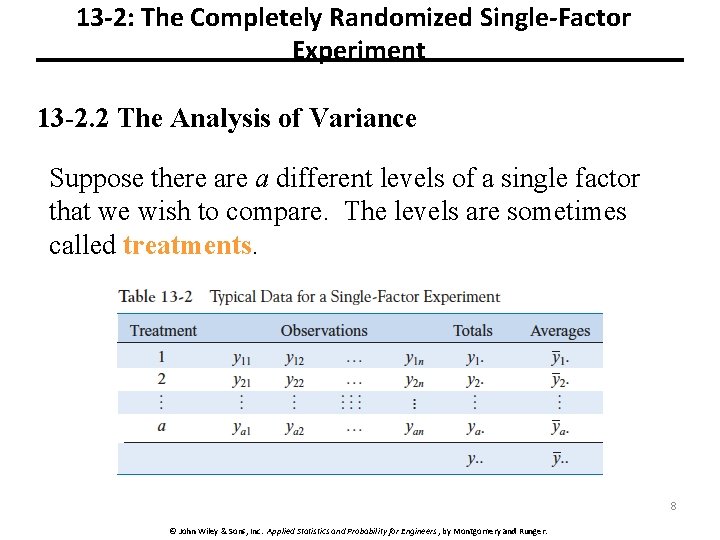 13-2: The Completely Randomized Single-Factor Experiment

13-2.2 The Analysis of Variance

Suppose there are $a$ different levels of a single factor that we wish to compare. The levels are sometimes called treatments.

Table 13-2 Typical Data for a Single-Factor Experiment

| Treatment | Observations | | | | Totals | Averages |
|---|---|---|---|---|---|---|
| 1 | $y_{11}$ | $y_{12}$ | $\cdots$ | $y_{1n}$ | $y_{1\cdot}$ | $\bar{y}_{1\cdot}$ |
| 2 | $y_{21}$ | $y_{22}$ | $\cdots$ | $y_{2n}$ | $y_{2\cdot}$ | $\bar{y}_{2\cdot}$ |
| $\vdots$ | $\vdots$ | $\vdots$ | $\vdots\vdots\vdots$ | $\vdots$ | $\vdots$ | $\vdots$ |
| $a$ | $y_{a1}$ | $y_{a2}$ | $\cdots$ | $y_{an}$ | $y_{a\cdot}$ | $\bar{y}_{a\cdot}$ |
| | | | | | $y_{\cdot\cdot}$ | $\bar{y}_{\cdot\cdot}$ |

8

© John Wiley & Sons, Inc. Applied Statistics and Probability for Engineers, by Montgomery and Runger.